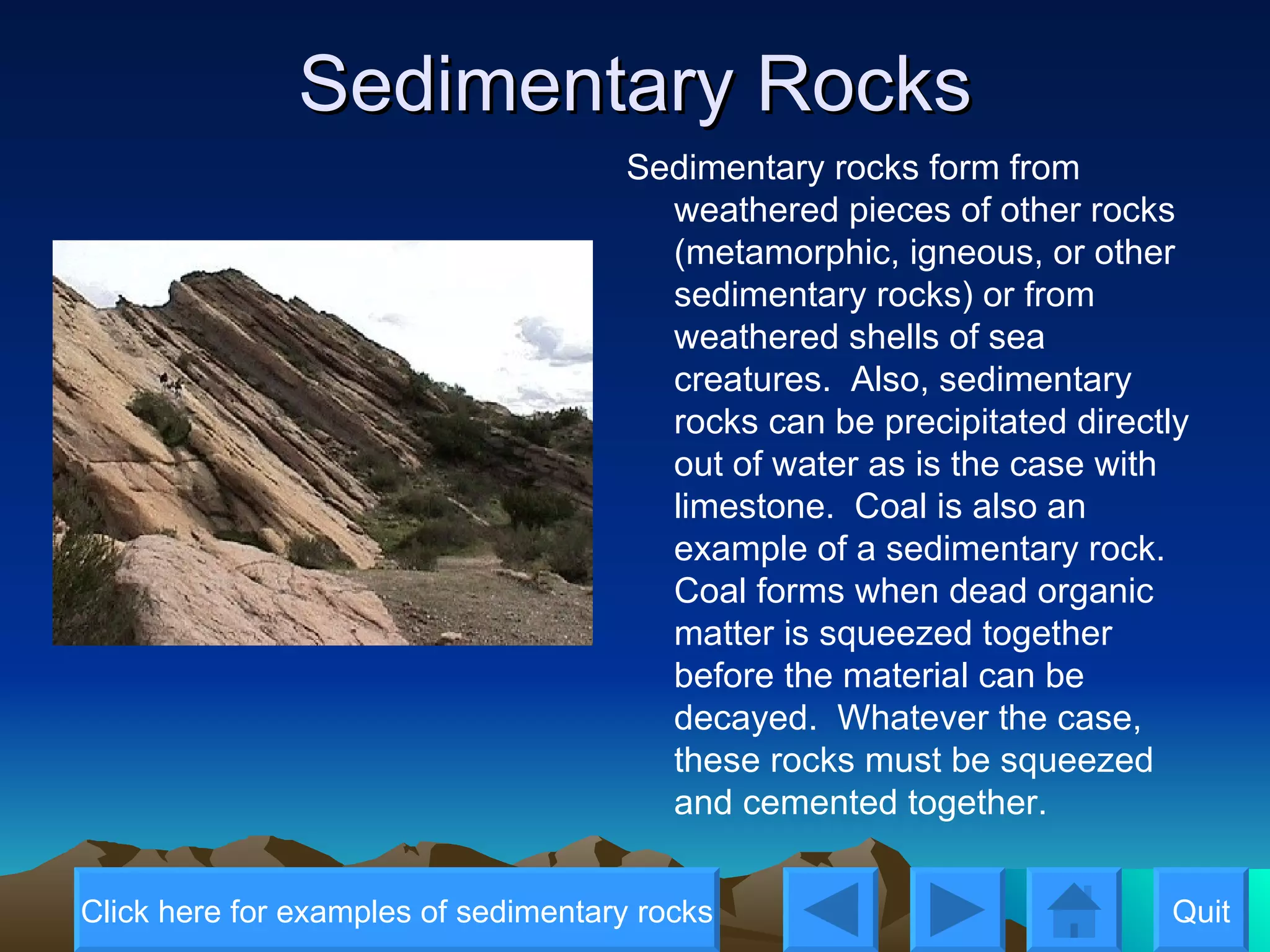 Sedimentary Rocks

Sedimentary rocks form from weathered pieces of other rocks (metamorphic, igneous, or other sedimentary rocks) or from weathered shells of sea creatures. Also, sedimentary rocks can be precipitated directly out of water as is the case with limestone. Coal is also an example of a sedimentary rock. Coal forms when dead organic matter is squeezed together before the material can be decayed. Whatever the case, these rocks must be squeezed and cemented together.

Click here for examples of sedimentary rocks

Quit